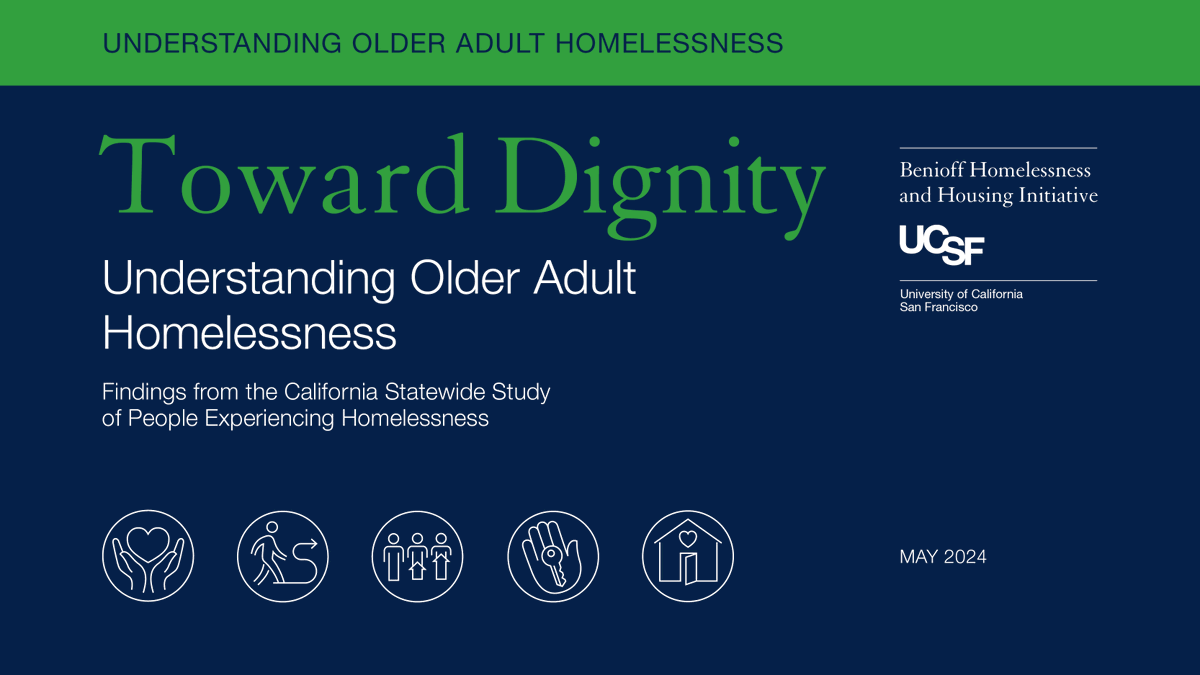 UNDERSTANDING OLDER ADULT HOMELESSNESS

Toward Dignity

Understanding Older Adult Homelessness

Findings from the California Statewide Study of People Experiencing Homelessness

Benioff Homelessness and Housing Initiative

UCSF

University of California San Francisco

MAY 2024